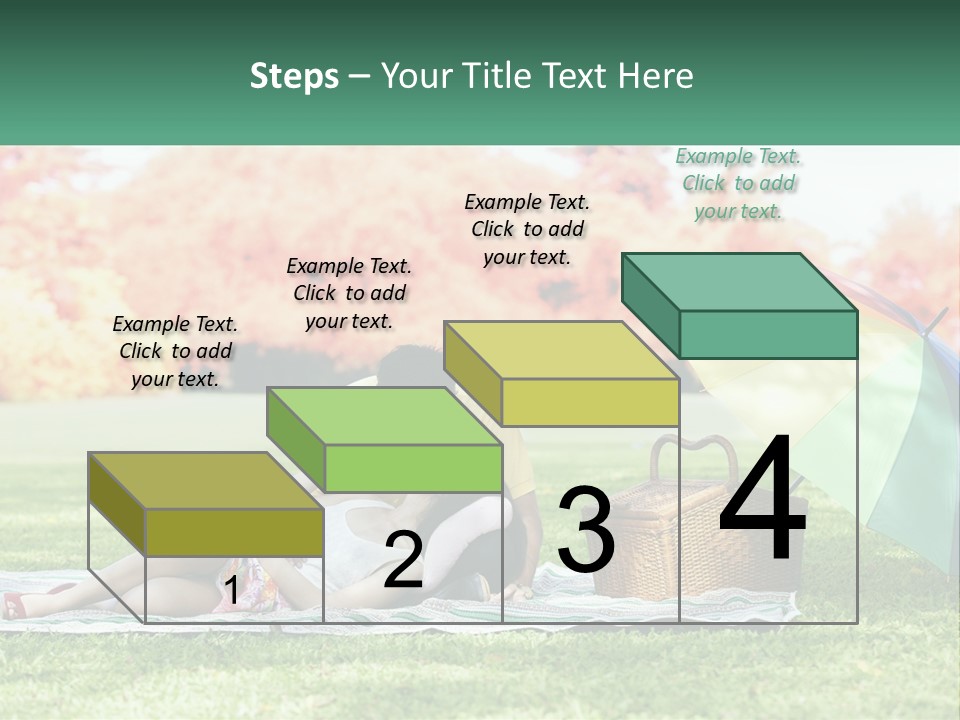 Steps – Your Title Text Here

Example Text. Click to add your text.

Example Text. Click to add your text.

Example Text. Click to add your text.

Example Text. Click to add your text.

1

2

3

4